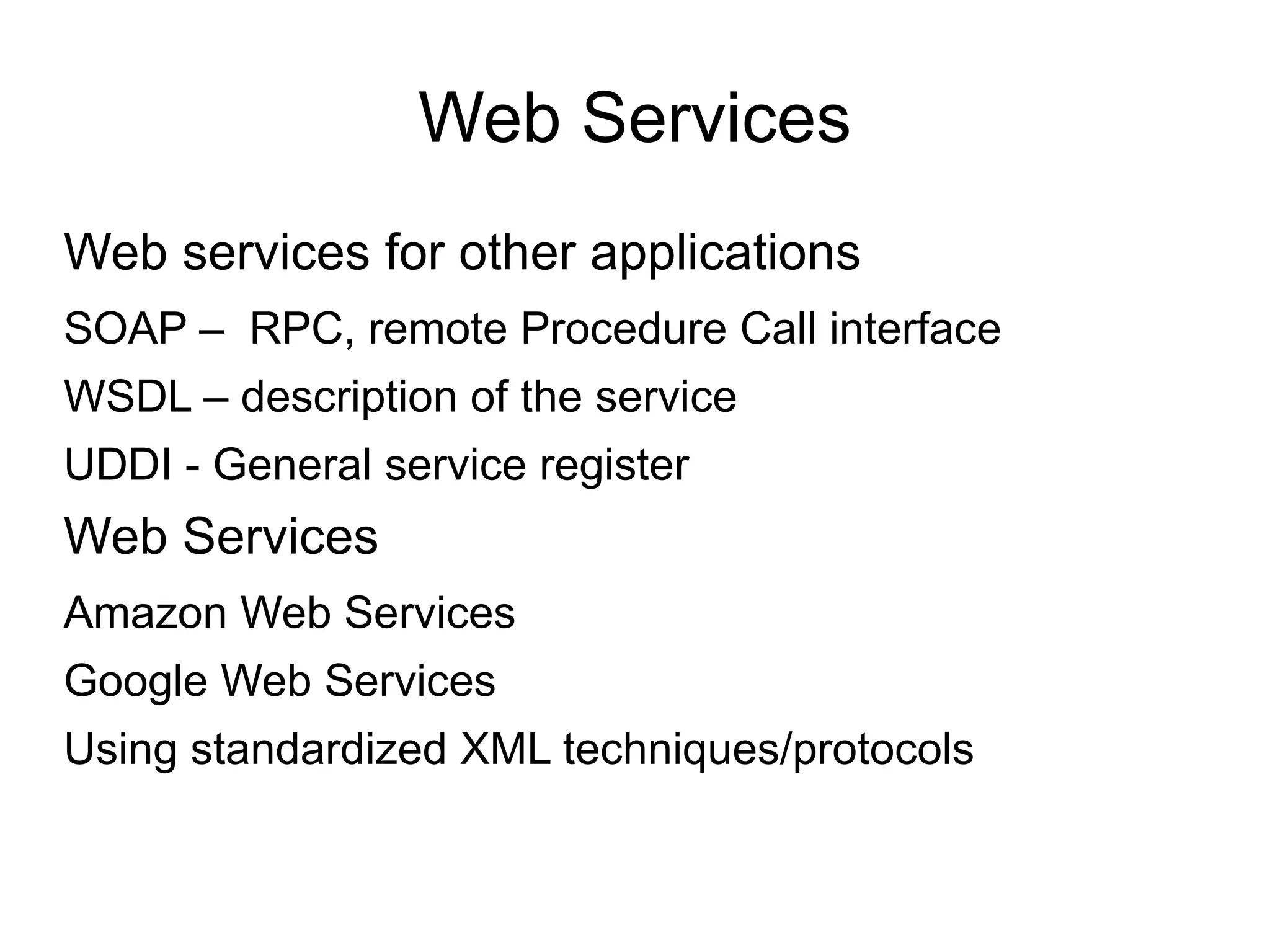 Web Services

Web services for other applications

SOAP – RPC, remote Procedure Call interface

WSDL – description of the service

UDDI - General service register

Web Services

Amazon Web Services

Google Web Services

Using standardized XML techniques/protocols